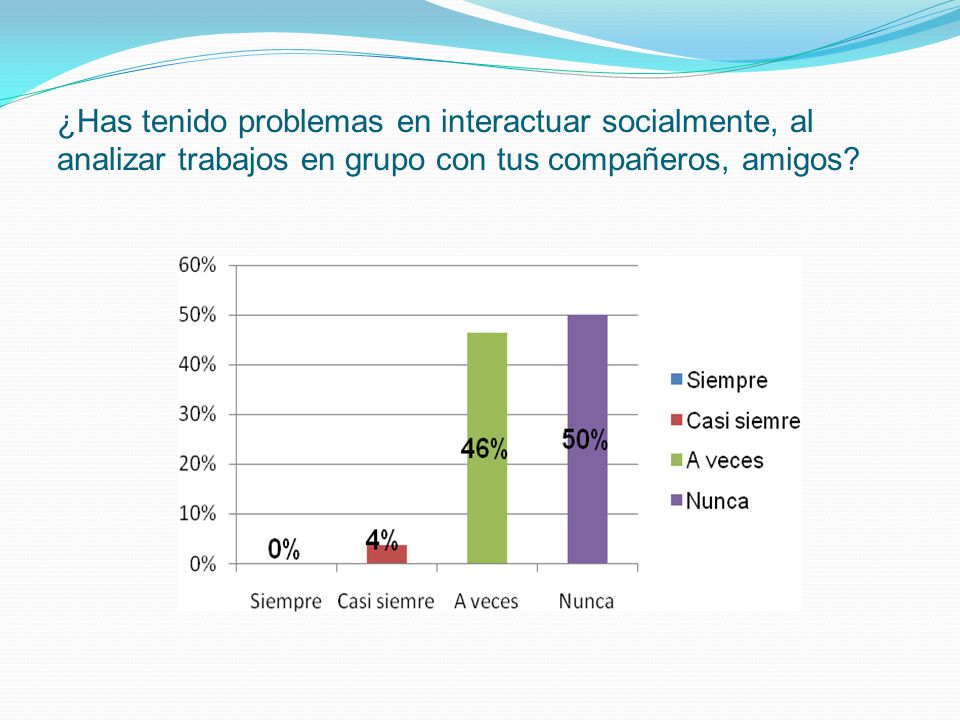 ¿Has tenido problemas en interactuar socialmente, al analizar trabajos en grupo con tus compañeros, amigos?

60%
50%
40%
30%
20%
10%
0%

0%
4%
46%
50%

Siempre
Casi siemre
A veces
Nunca

Siempre
Casi siemre
A veces
Nunca